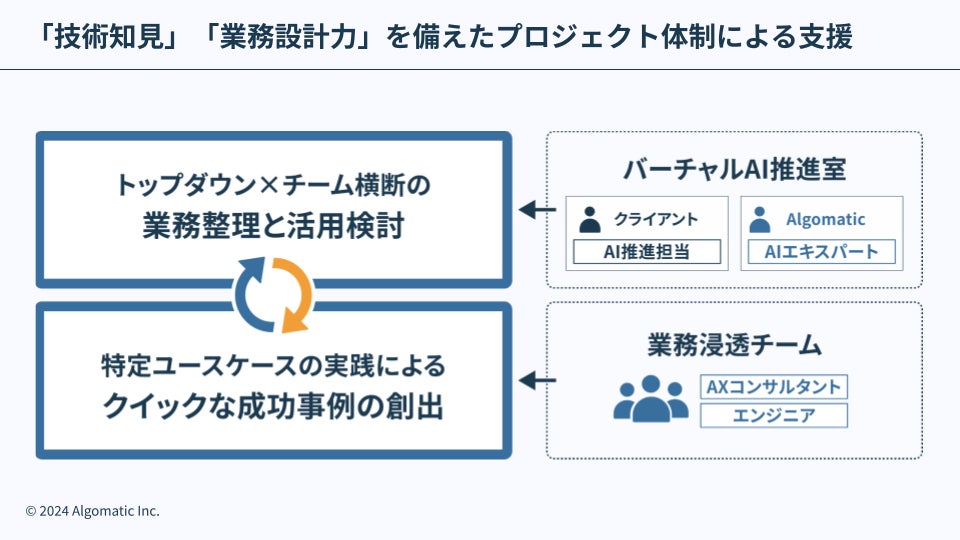 「技術知見」「業務設計力」を備えたプロジェクト体制による支援

トップダウン×チーム横断の
業務整理と活用検討

特定ユースケースの実践による
クイックな成功事例の創出

バーチャルAI推進室

クライアント
AI推進担当

Algomatic
AIエキスパート

業務浸透チーム

AXコンサルタント
エンジニア

© 2024 Algomatic Inc.